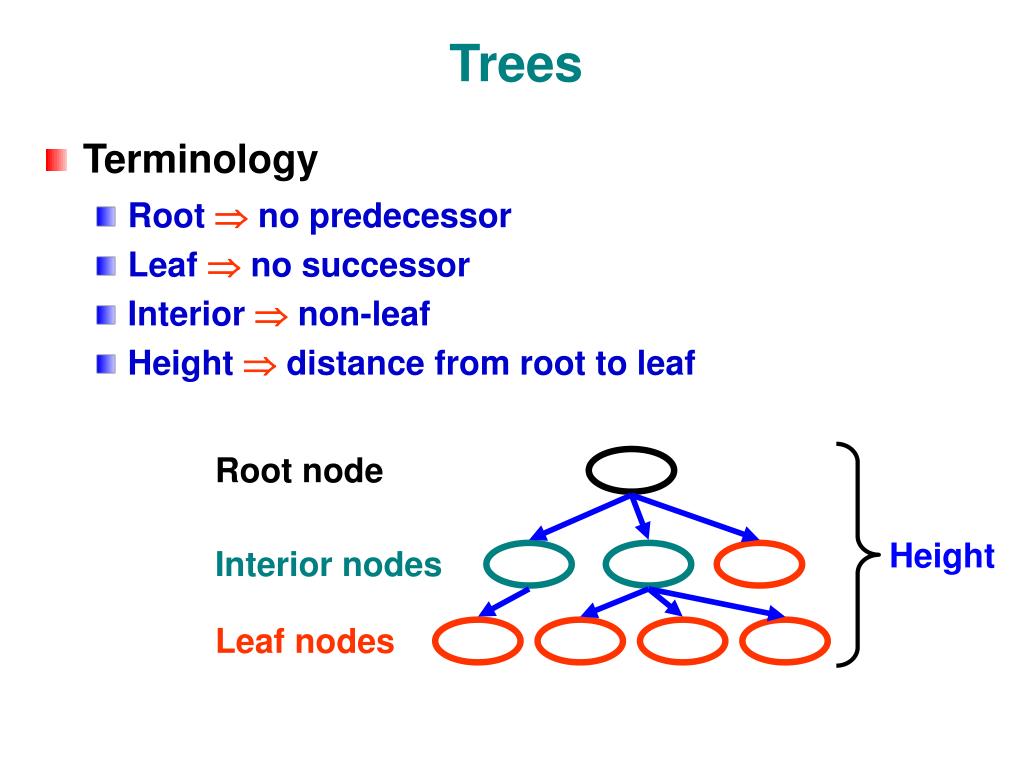 Trees

Terminology

Root $\Rightarrow$ no predecessor

Leaf $\Rightarrow$ no successor

Interior $\Rightarrow$ non-leaf

Height $\Rightarrow$ distance from root to leaf

Root node

Interior nodes

Leaf nodes

Height